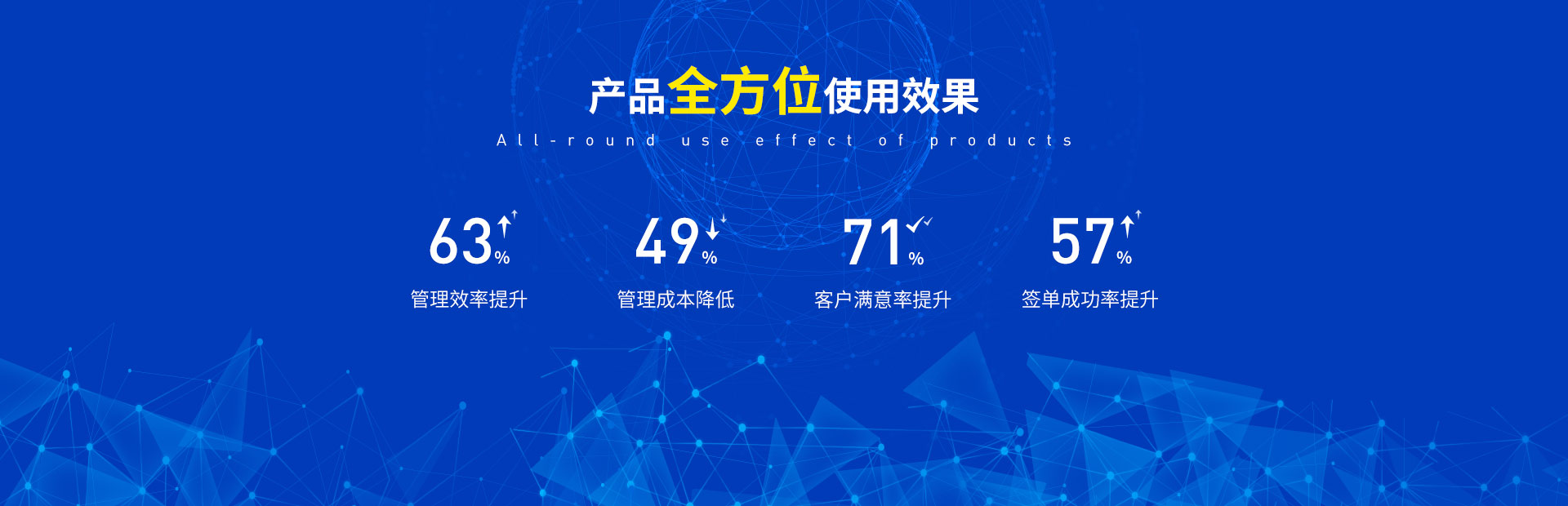 产品全方位使用效果

All-round use effect of products

63%

管理效率提升

49%

管理成本降低

71%

客户满意率提升

57%

签单成功率提升